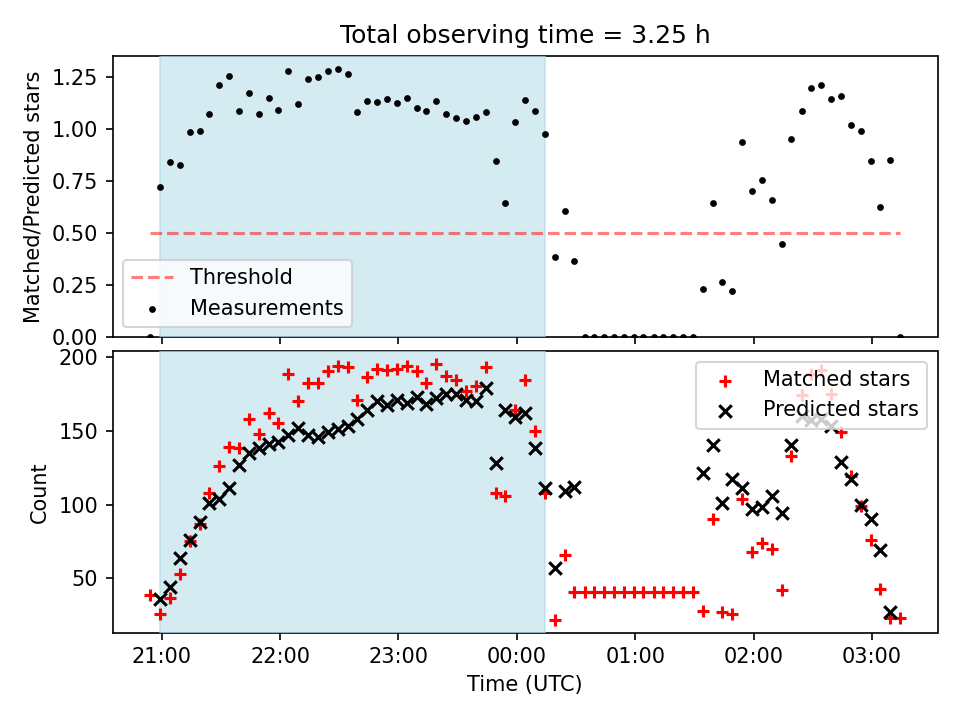 Total observing time = 3.25 h

Matched/Predicted stars

1.25
1.00
0.75
0.50
0.25
0.00

Threshold
Measurements

Count

200
150
100
50

Matched stars
Predicted stars

21:00
22:00
23:00
00:00
01:00
02:00
03:00

Time (UTC)